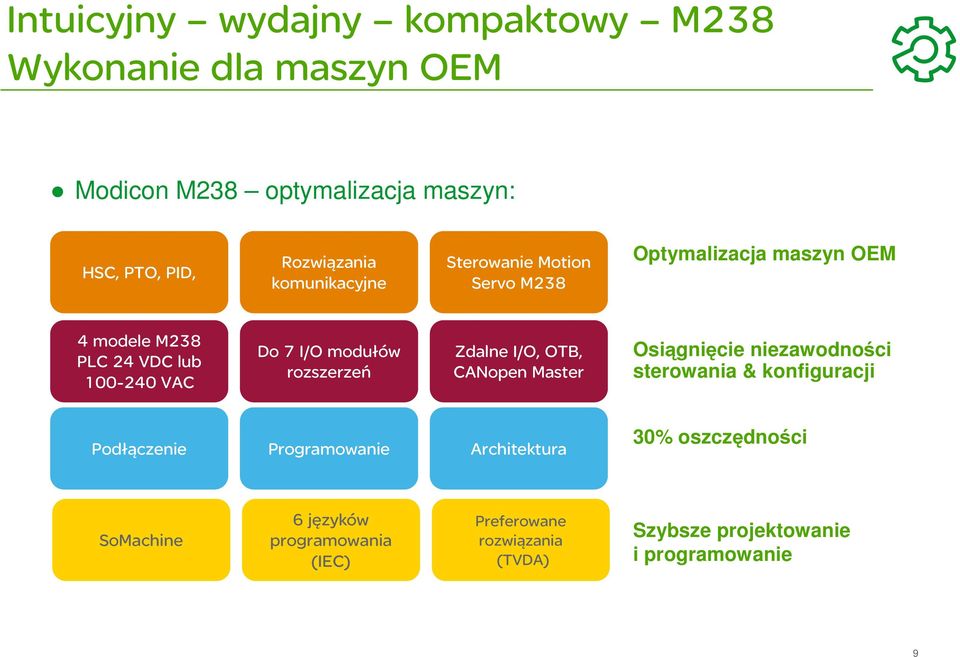 Intuicyjny – wydajny – kompaktowy – M238
Wykonanie dla maszyn OEM

● Modicon M238 – optymalizacja maszyn:

HSC, PTO, PID,

Rozwiązania komunikacyjne

Sterowanie Motion Servo M238

Optymalizacja maszyn OEM

4 modele M238 PLC 24 VDC lub 100-240 VAC

Do 7 I/O modułów rozszerzeń

Zdalne I/O, OTB, CANopen Master

Osiągnięcie niezawodności sterowania & konfiguracji

Podłączenie

Programowanie

Architektura

30% oszczędności

SoMachine

6 języków programowania (IEC)

Preferowane rozwiązania (TVDA)

Szybsze projektowanie i programowanie

9